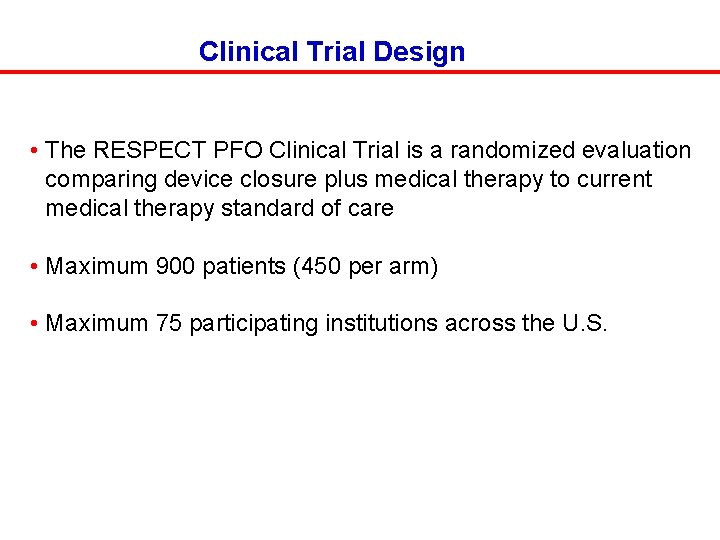 Clinical Trial Design

• The RESPECT PFO Clinical Trial is a randomized evaluation comparing device closure plus medical therapy to current medical therapy standard of care

• Maximum 900 patients (450 per arm)

• Maximum 75 participating institutions across the U.S.